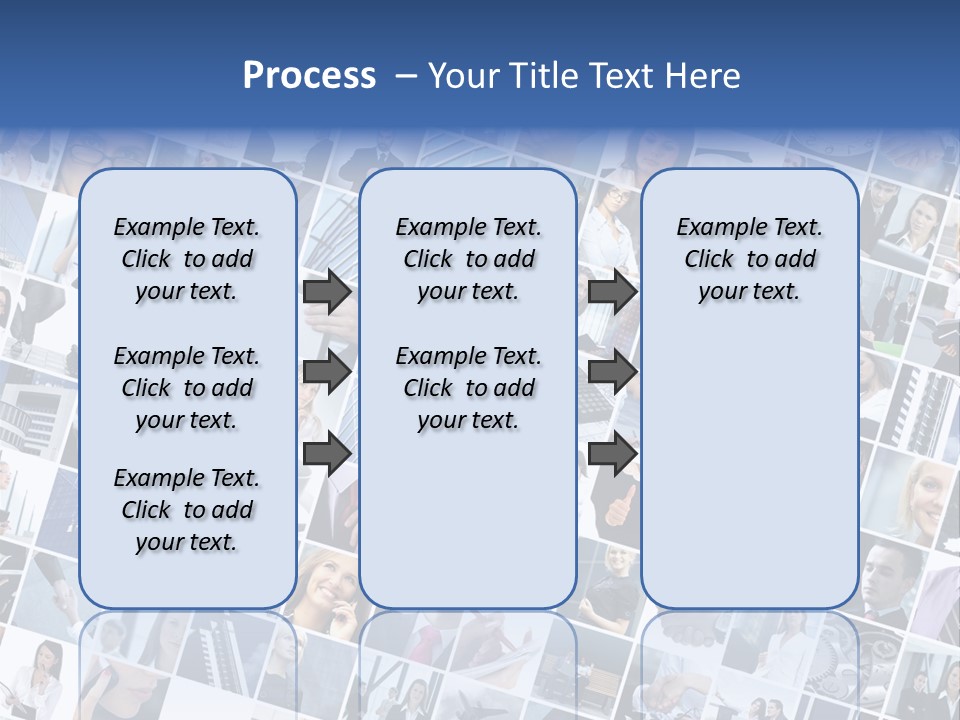 Process – Your Title Text Here

Example Text. Click to add your text.

Example Text. Click to add your text.

Example Text. Click to add your text.

Example Text. Click to add your text.

Example Text. Click to add your text.

Example Text. Click to add your text.